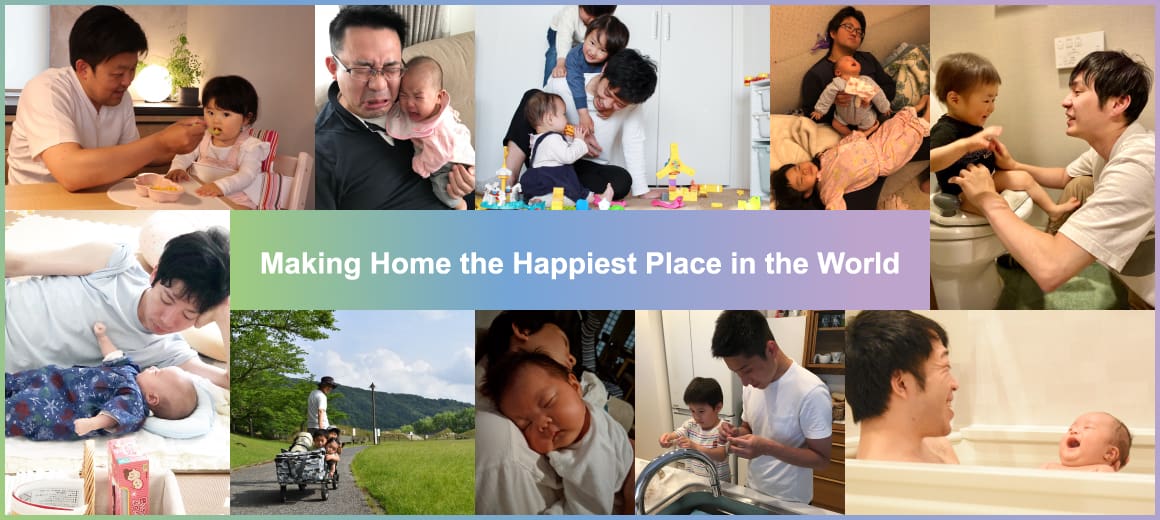 Making Home the Happiest Place in the World